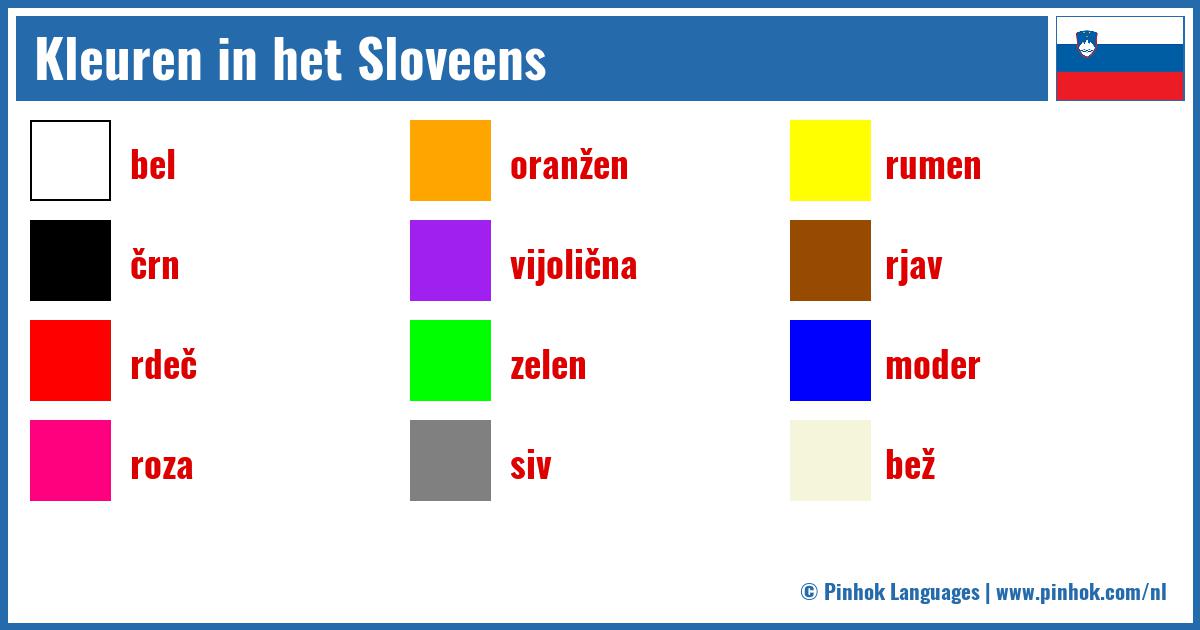 Kleuren in het Sloveens

bel

črn

rdeč

roza

oranžen

vijolična

zelen

siv

rumen

rjav

moder

bež

© Pinhok Languages | www.pinhok.com/nl